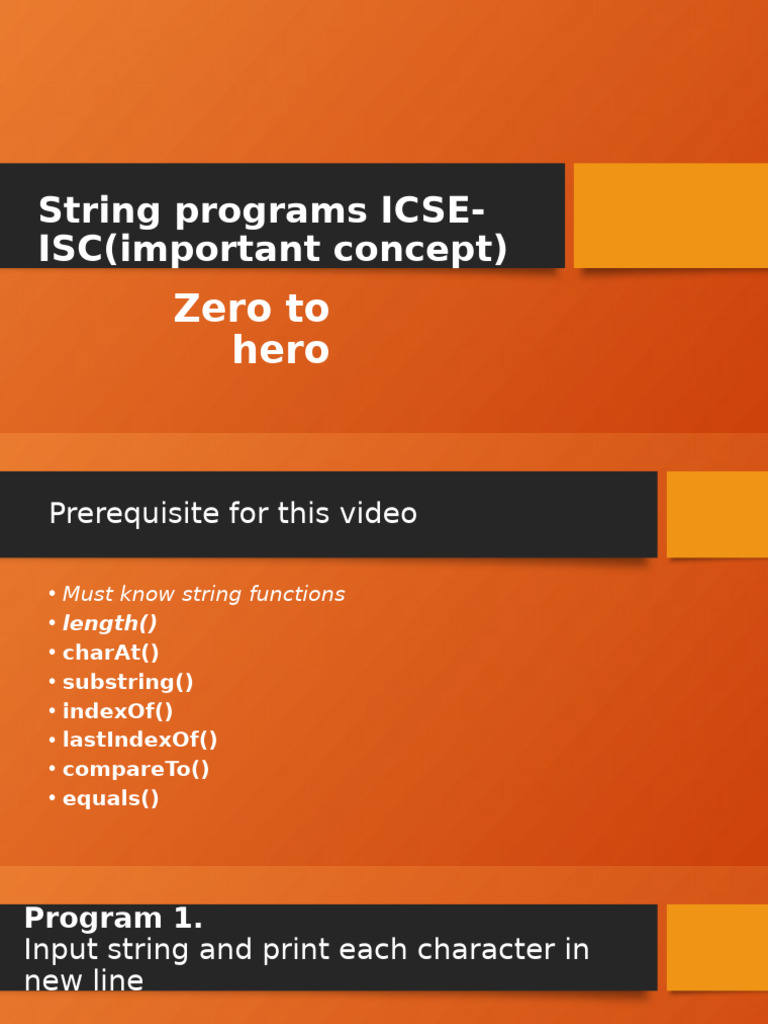 String programs ICSE-ISC(important concept)

Zero to hero

Prerequisite for this video

• Must know string functions
• length()
• charAt()
• substring()
• indexOf()
• lastIndexOf()
• compareTo()
• equals()

Program 1.
Input string and print each character in new line